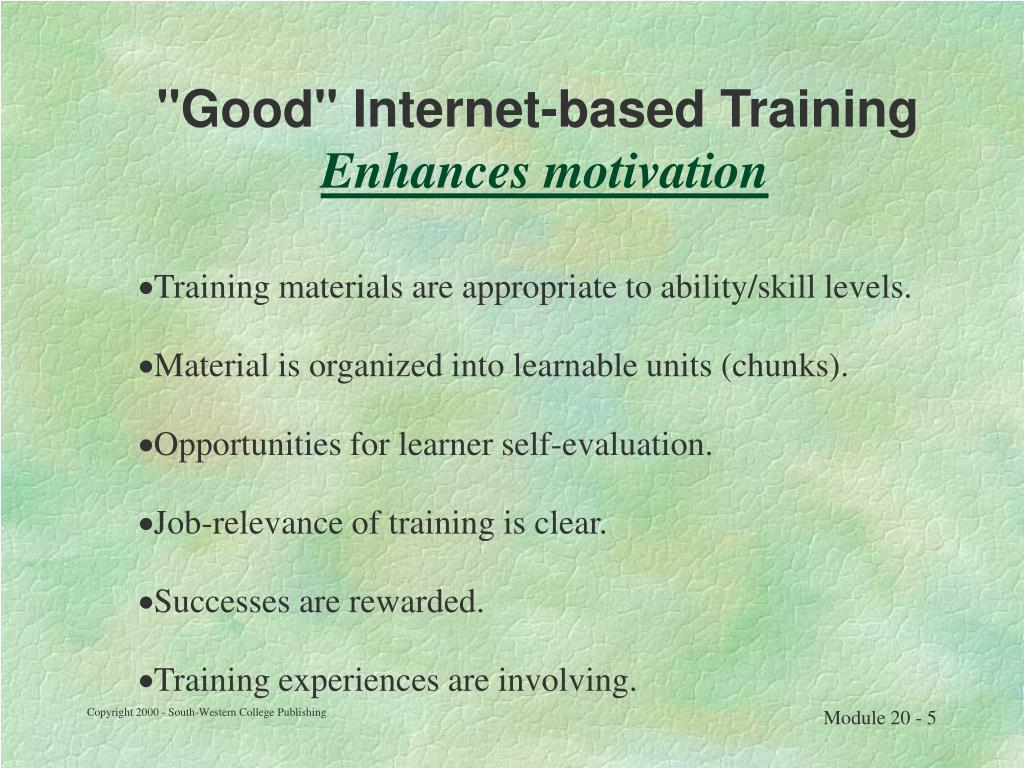 "Good" Internet-based Training
Enhances motivation

•Training materials are appropriate to ability/skill levels.

•Material is organized into learnable units (chunks).

•Opportunities for learner self-evaluation.

•Job-relevance of training is clear.

•Successes are rewarded.

•Training experiences are involving.

Copyright 2000 - South-Western College Publishing

Module 20 - 5